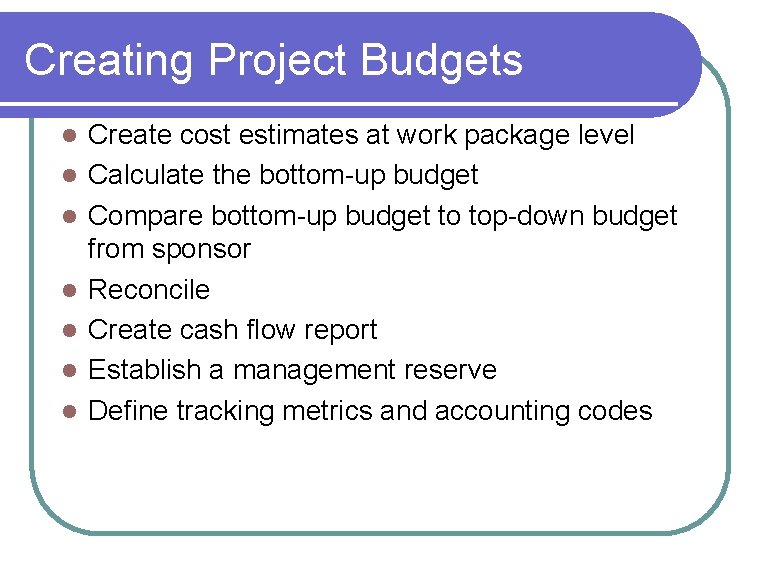 Creating Project Budgets

- Create cost estimates at work package level
- Calculate the bottom-up budget
- Compare bottom-up budget to top-down budget from sponsor
- Reconcile
- Create cash flow report
- Establish a management reserve
- Define tracking metrics and accounting codes